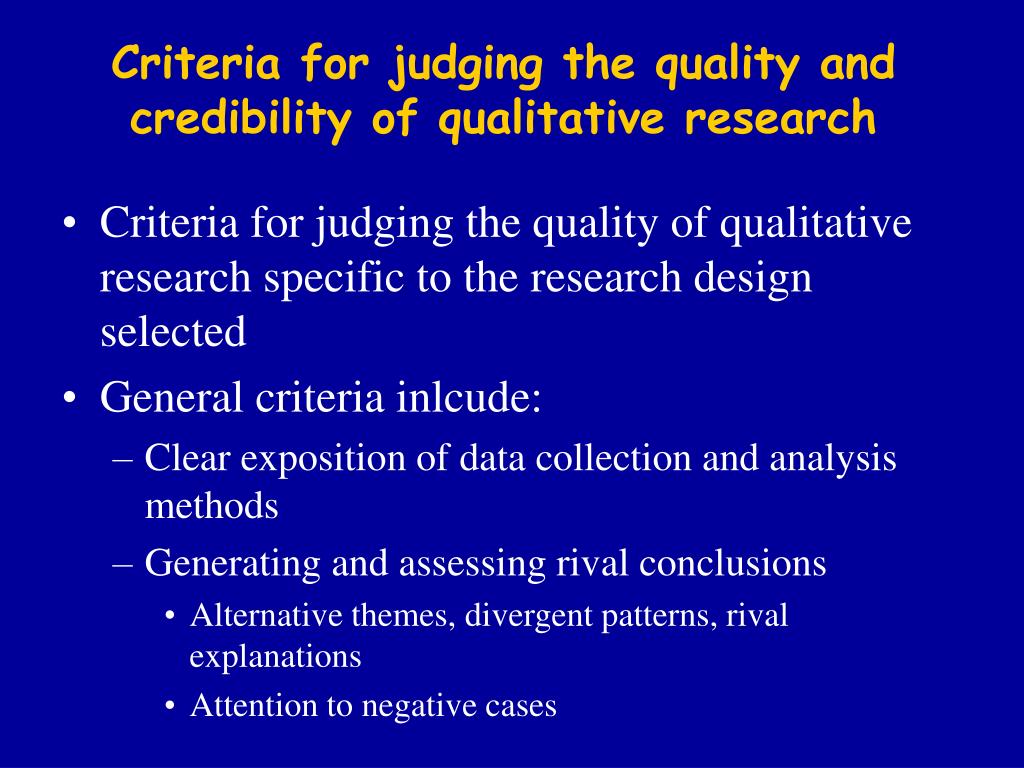 Criteria for judging the quality and credibility of qualitative research

• Criteria for judging the quality of qualitative research specific to the research design selected
• General criteria inlcude:
– Clear exposition of data collection and analysis methods
– Generating and assessing rival conclusions
• Alternative themes, divergent patterns, rival explanations
• Attention to negative cases